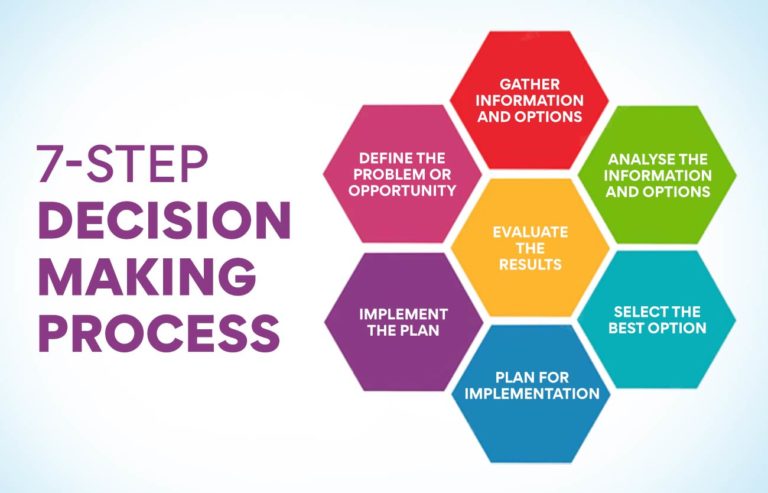 7-STEP DECISION MAKING PROCESS

DEFINE THE PROBLEM OR OPPORTUNITY

GATHER INFORMATION AND OPTIONS

ANALYSE THE INFORMATION AND OPTIONS

SELECT THE BEST OPTION

PLAN FOR IMPLEMENTATION

IMPLEMENT THE PLAN

EVALUATE THE RESULTS